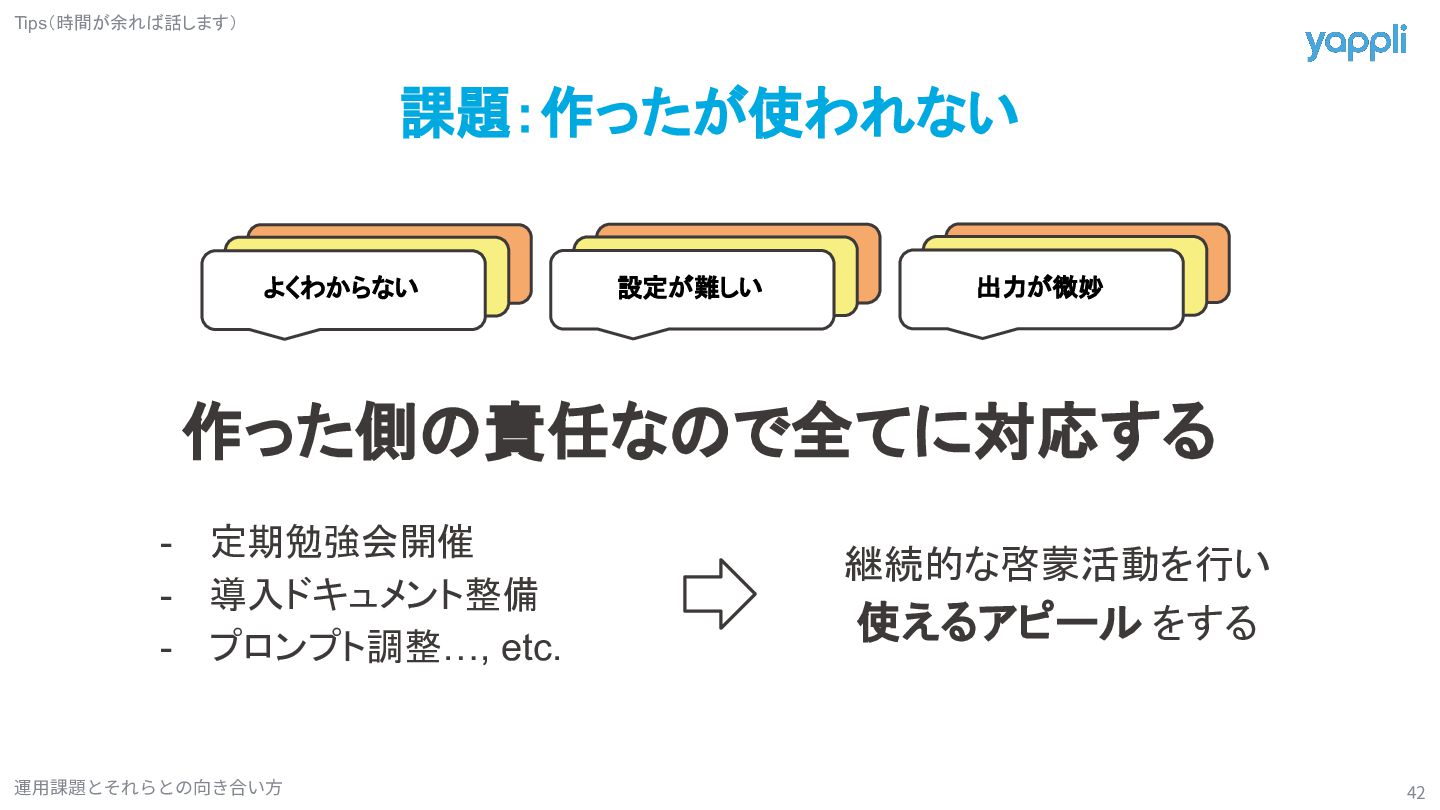 Tips（時間が余れば話します）

yappli

課題：作ったが使われない

よくわからない

設定が難しい

出力が微妙

作った側の責任なので全てに対応する

- 定期勉強会開催
- 導入ドキュメント整備
- プロンプト調整…, etc.

継続的な啓蒙活動を行い
使えるアピール をする

運用課題とそれらとの向き合い方

42